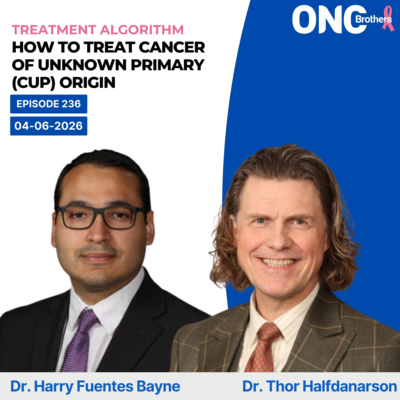 ONC Brothers

TREATMENT ALGORITHM
HOW TO TREAT CANCER OF UNKNOWN PRIMARY (CUP) ORIGIN

EPISODE 236

04-06-2026

Dr. Harry Fuentes Bayne

Dr. Thor Halfdanarson